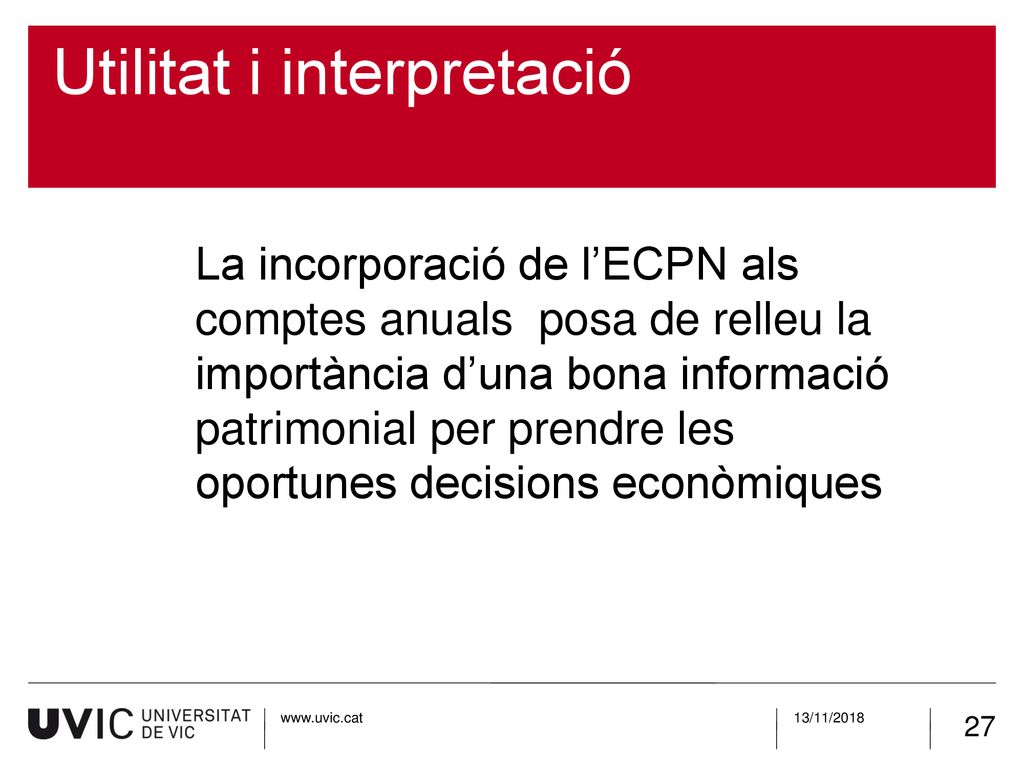 Utilitat i interpretació

La incorporació de l’ECPN als comptes anuals  posa de relleu la importància d’una bona informació patrimonial per prendre les oportunes decisions econòmiques

UVIC UNIVERSITAT DE VIC

www.uvic.cat

13/11/2018

27